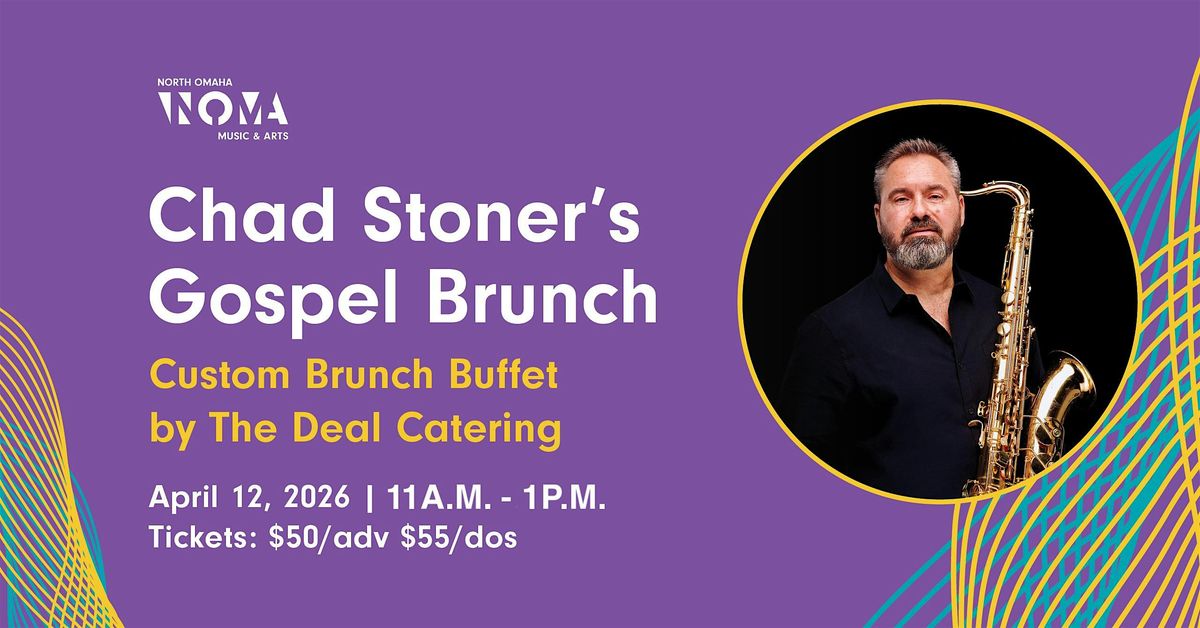 NORTH OMAHA
NOMA
MUSIC & ARTS

Chad Stoner's Gospel Brunch

Custom Brunch Buffet by The Deal Catering

April 12, 2026 | 11A.M. - 1P.M.
Tickets: $50/adv $55/dos